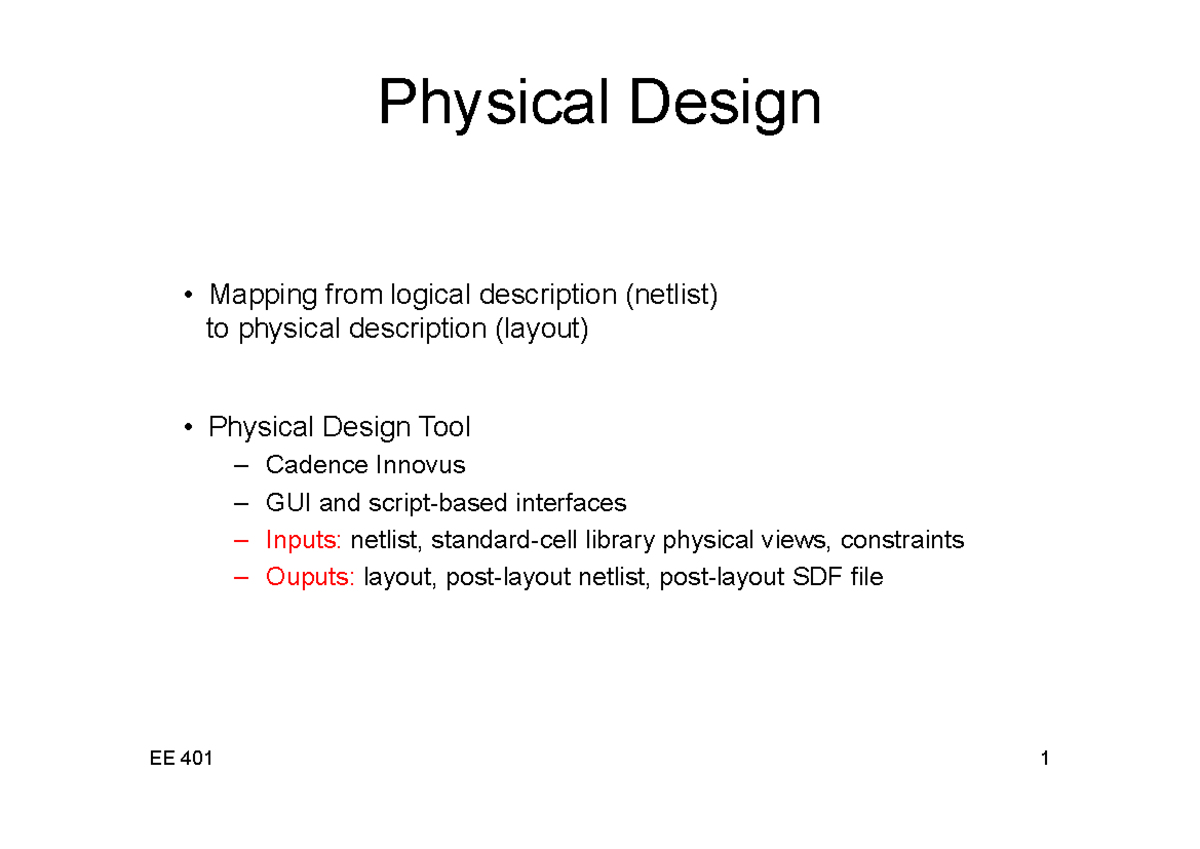 Physical Design

• Mapping from logical description (netlist) to physical description (layout)

• Physical Design Tool
– Cadence Innovus
– GUI and script-based interfaces
– Inputs: netlist, standard-cell library physical views, constraints
– Ouputs: layout, post-layout netlist, post-layout SDF file

EE 401

1